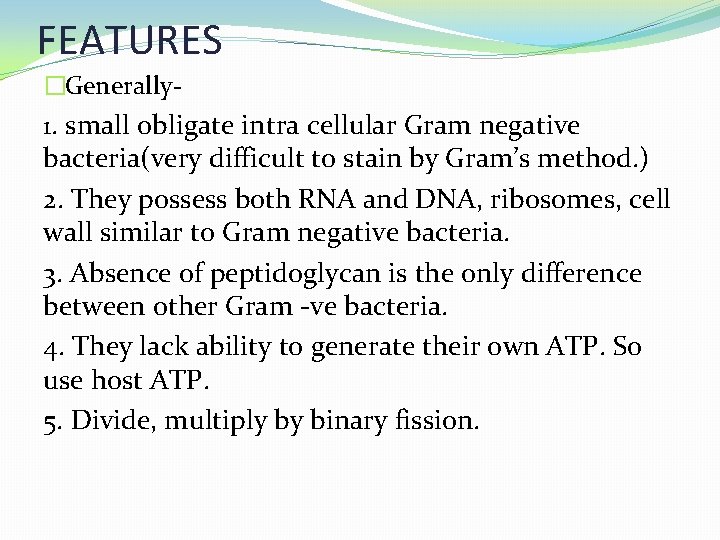 FEATURES

□Generally-

1. small obligate intra cellular Gram negative bacteria(very difficult to stain by Gram's method.)

2. They possess both RNA and DNA, ribosomes, cell wall similar to Gram negative bacteria.

3. Absence of peptidoglycan is the only difference between other Gram -ve bacteria.

4. They lack ability to generate their own ATP. So use host ATP.

5. Divide, multiply by binary fission.